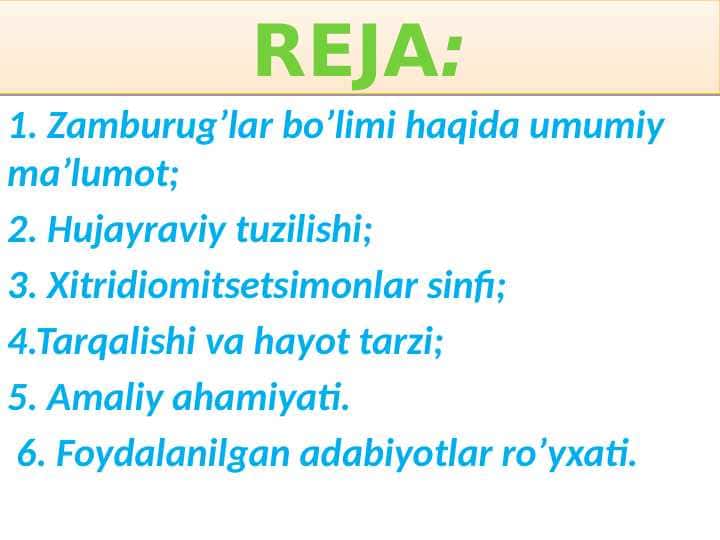 REJA:

1. Zamburug’lar bo’limi haqida umumiy ma’lumot;

2. Hujayraviy tuzilishi;

3. Xitridiomitsetsimonlar sinfi;

4.Tarqalishi va hayot tarzi;

5. Amaliy ahamiyati.

6. Foydalanilgan adabiyotlar ro’yxati.